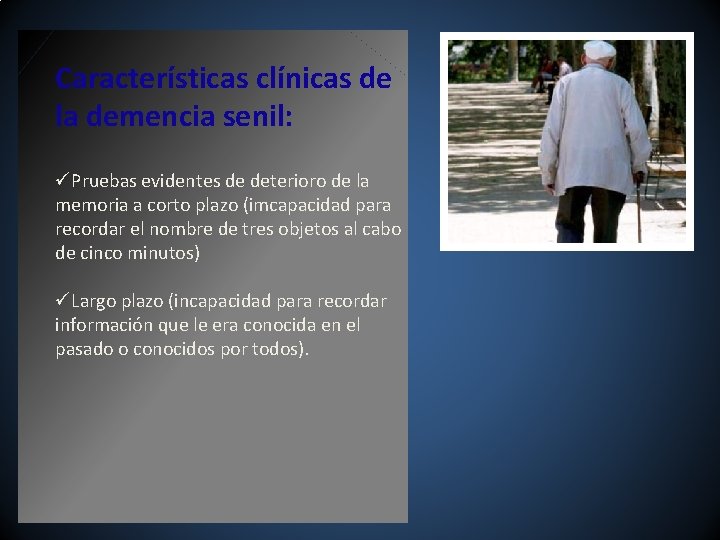 Características clínicas de la demencia senil:

✓Pruebas evidentes de deterioro de la memoria a corto plazo (imcapacidad para recordar el nombre de tres objetos al cabo de cinco minutos)

✓Largo plazo (incapacidad para recordar información que le era conocida en el pasado o conocidos por todos).